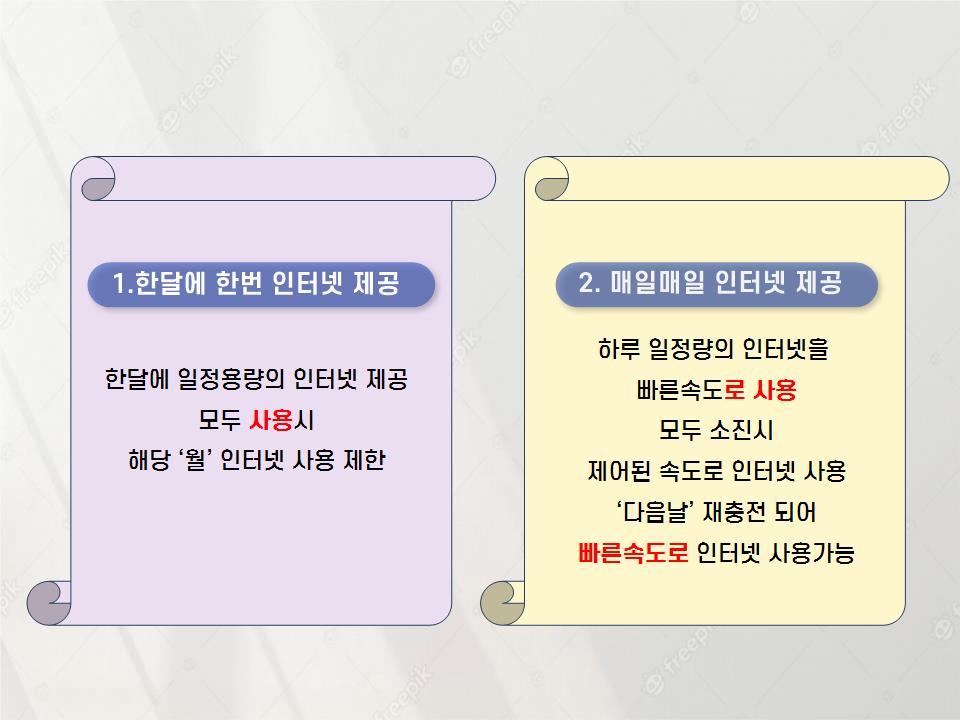 1.한달에 한번 인터넷 제공

한달에 일정용량의 인터넷 제공
모두 사용시
해당 '월' 인터넷 사용 제한

2. 매일매일 인터넷 제공

하루 일정량의 인터넷을
빠른속도로 사용
모두 소진시
제어된 속도로 인터넷 사용
'다음날' 재충전 되어
빠른속도로 인터넷 사용가능

freepik